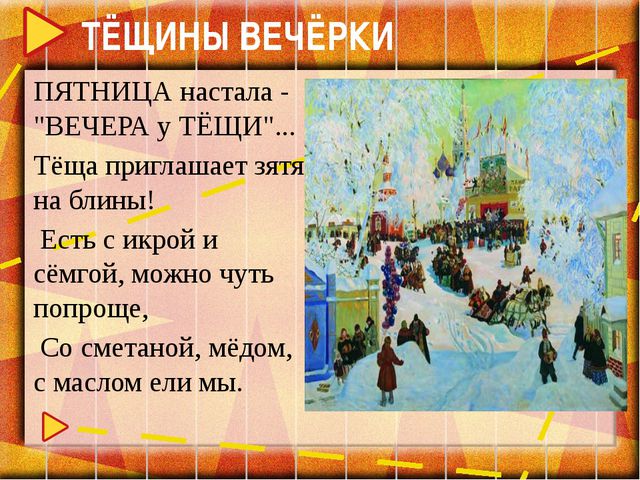 ТЁЩИНЫ ВЕЧЁРКИ

ПЯТНИЦА настала - "ВЕЧЕРА у ТЁЩИ"...

Тёща приглашает зятя на блины!

Есть с икрой и сёмгой, можно чуть попроще,

Со сметаной, мёдом, с маслом ели мы.